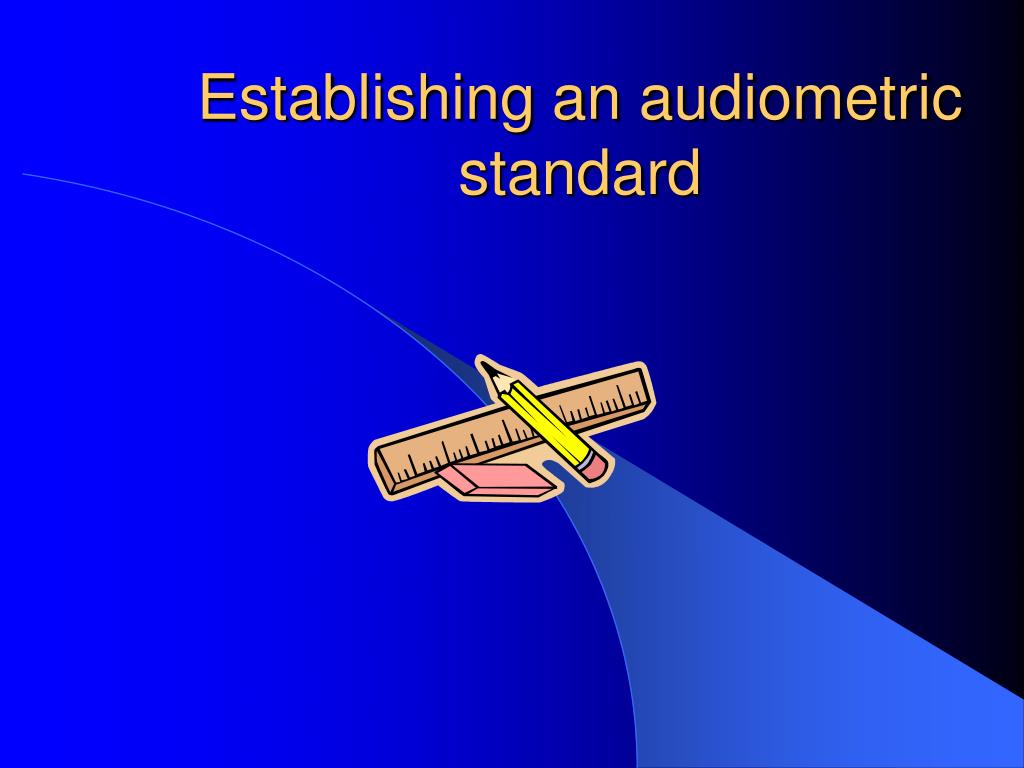 Establishing an audiometric standard